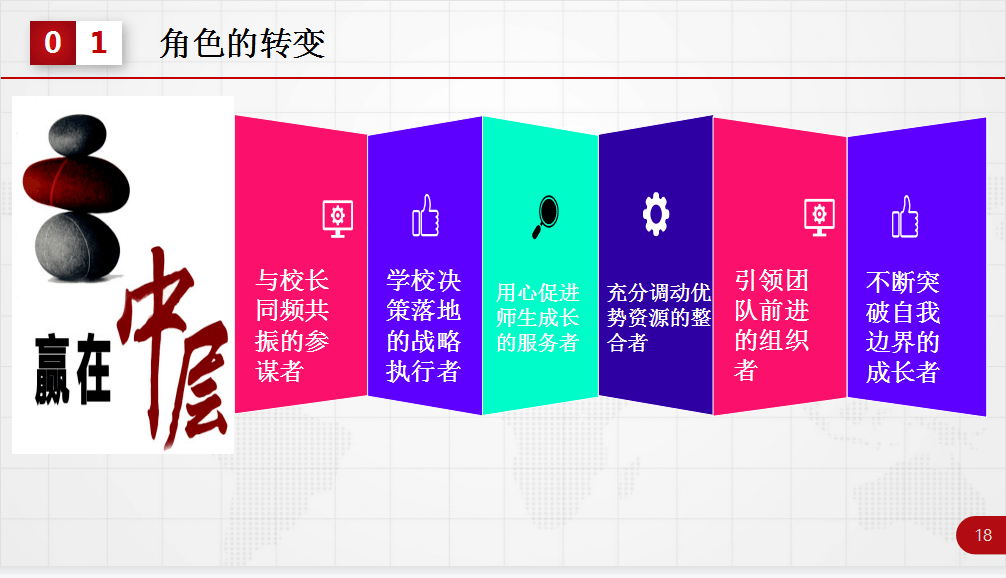 0 1 角色的转变

赢在中层

与校长同频共振的参谋者

学校决策落地的战略执行者

用心促进师生成长的服务者

充分调动优势资源的整合者

引领团队前进的组织者

不断突破自我边界的成长者

18